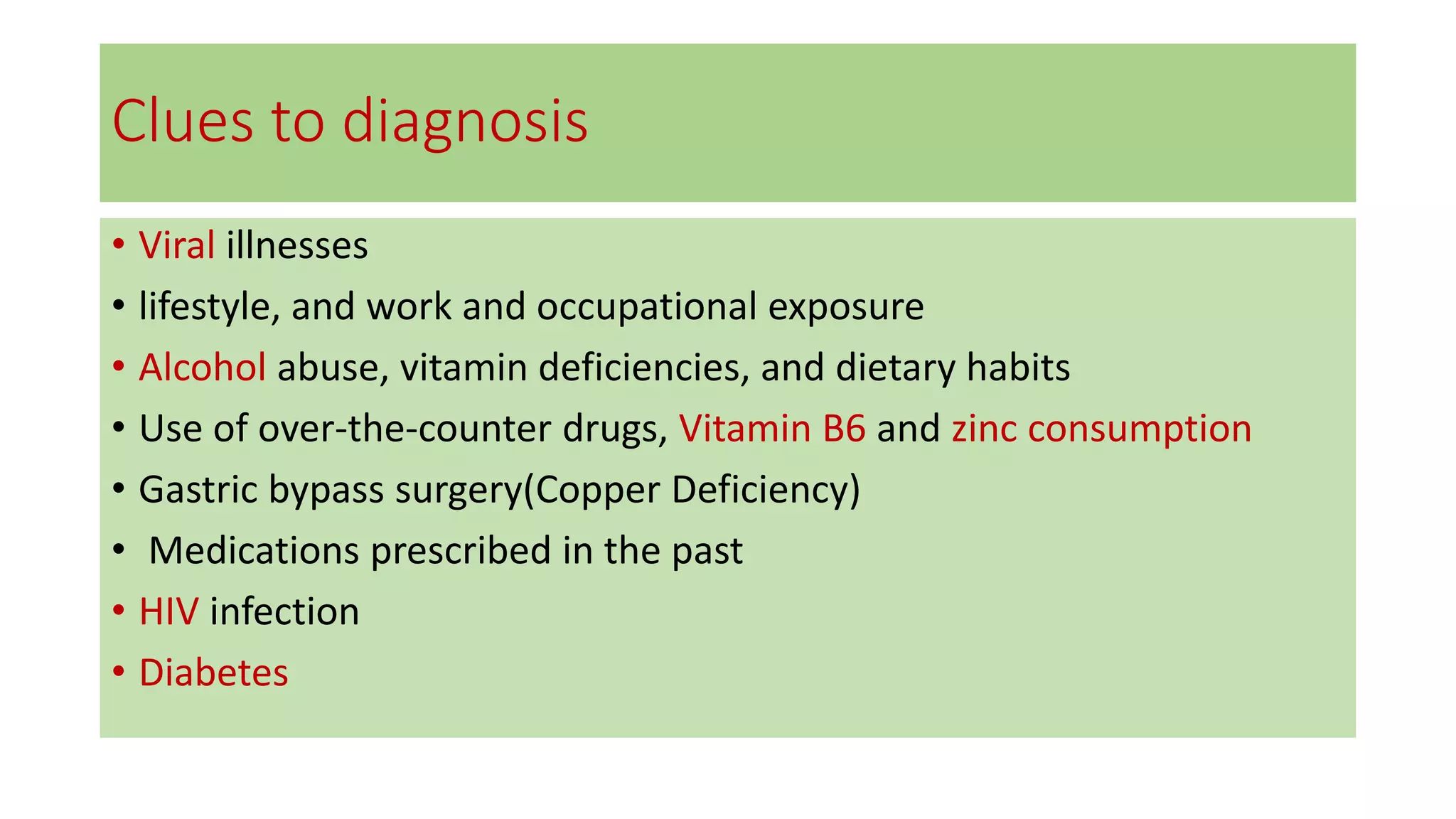 Clues to diagnosis

• Viral illnesses
• lifestyle, and work and occupational exposure
• Alcohol abuse, vitamin deficiencies, and dietary habits
• Use of over-the-counter drugs, Vitamin B6 and zinc consumption
• Gastric bypass surgery(Copper Deficiency)
• Medications prescribed in the past
• HIV infection
• Diabetes